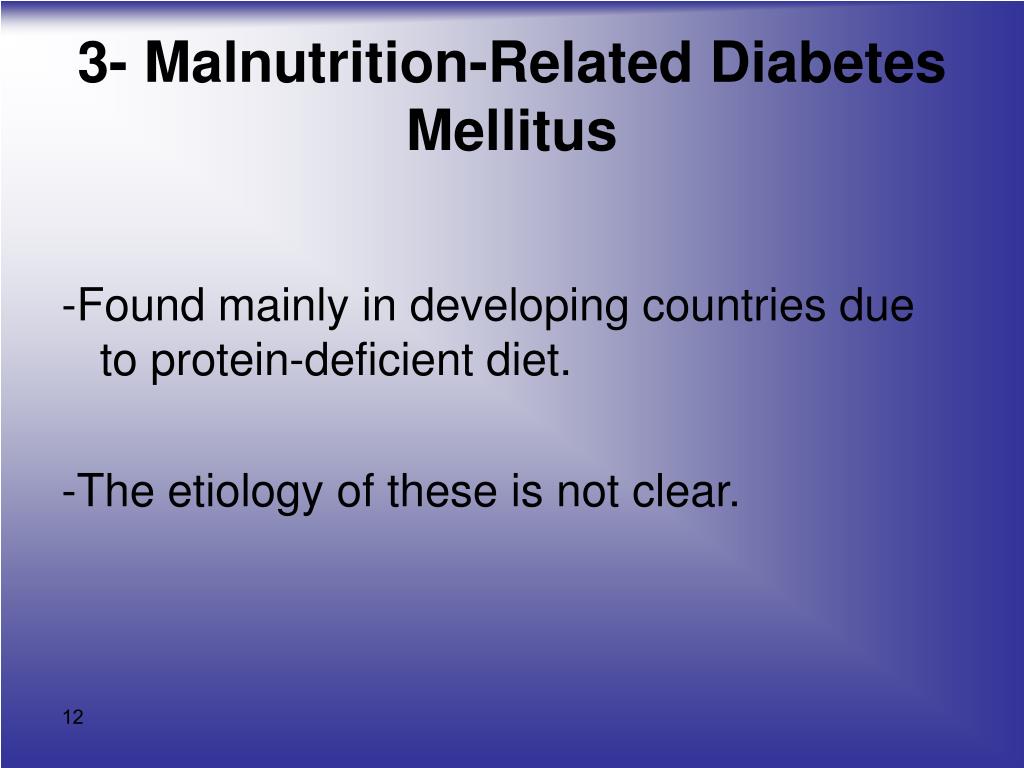 3- Malnutrition-Related Diabetes Mellitus

-Found mainly in developing countries due to protein-deficient diet.

-The etiology of these is not clear.

12